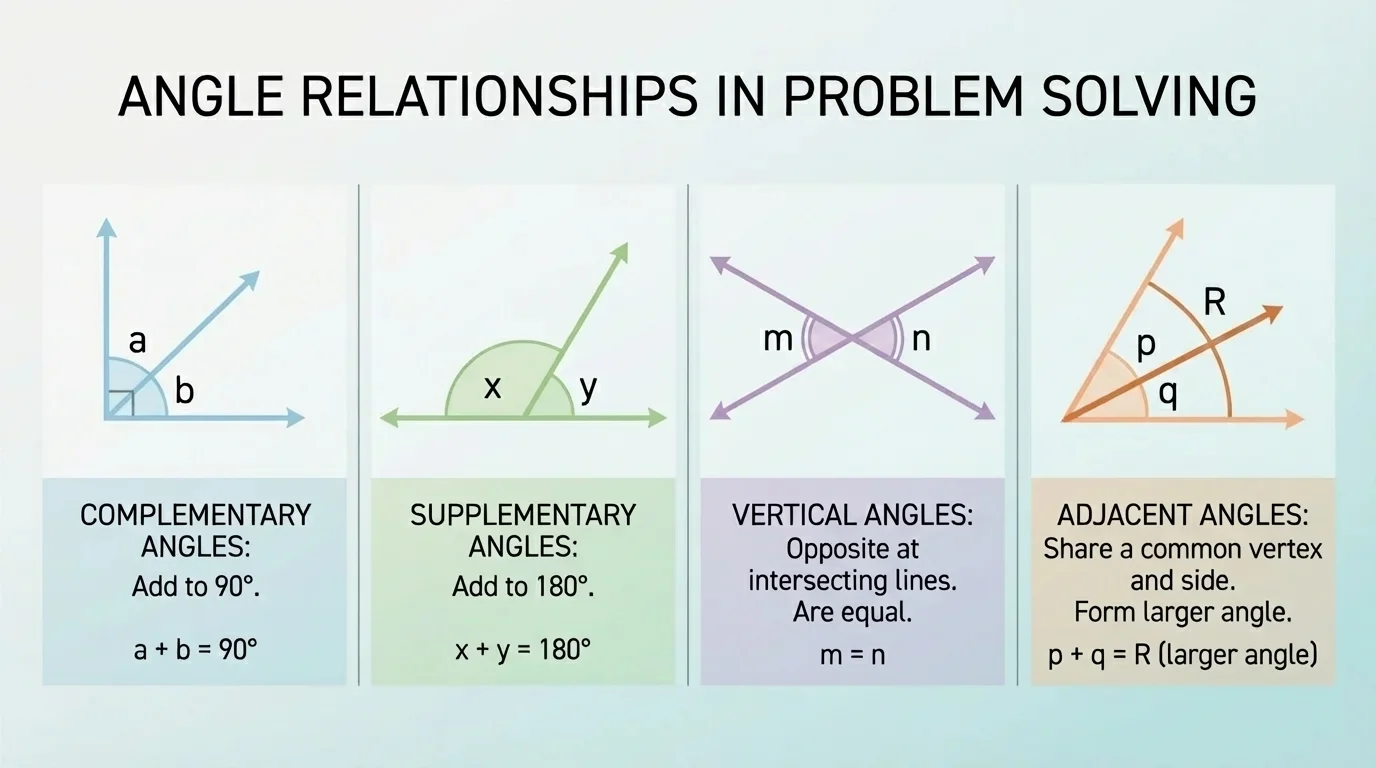 ANGLE RELATIONSHIPS IN PROBLEM SOLVING

a
b

COMPLEMENTARY ANGLES:
Add to 90°.

$a + b = 90°$

x
y

SUPPLEMENTARY ANGLES:
Add to 180°.

$x + y = 180°$

m
n

VERTICAL ANGLES:
Opposite at intersecting lines.
Are equal.

$m = n$

R
p
q

ADJACENT ANGLES:
Share a common vertex and side.
Form larger angle.

$p + q = R$ (larger angle)